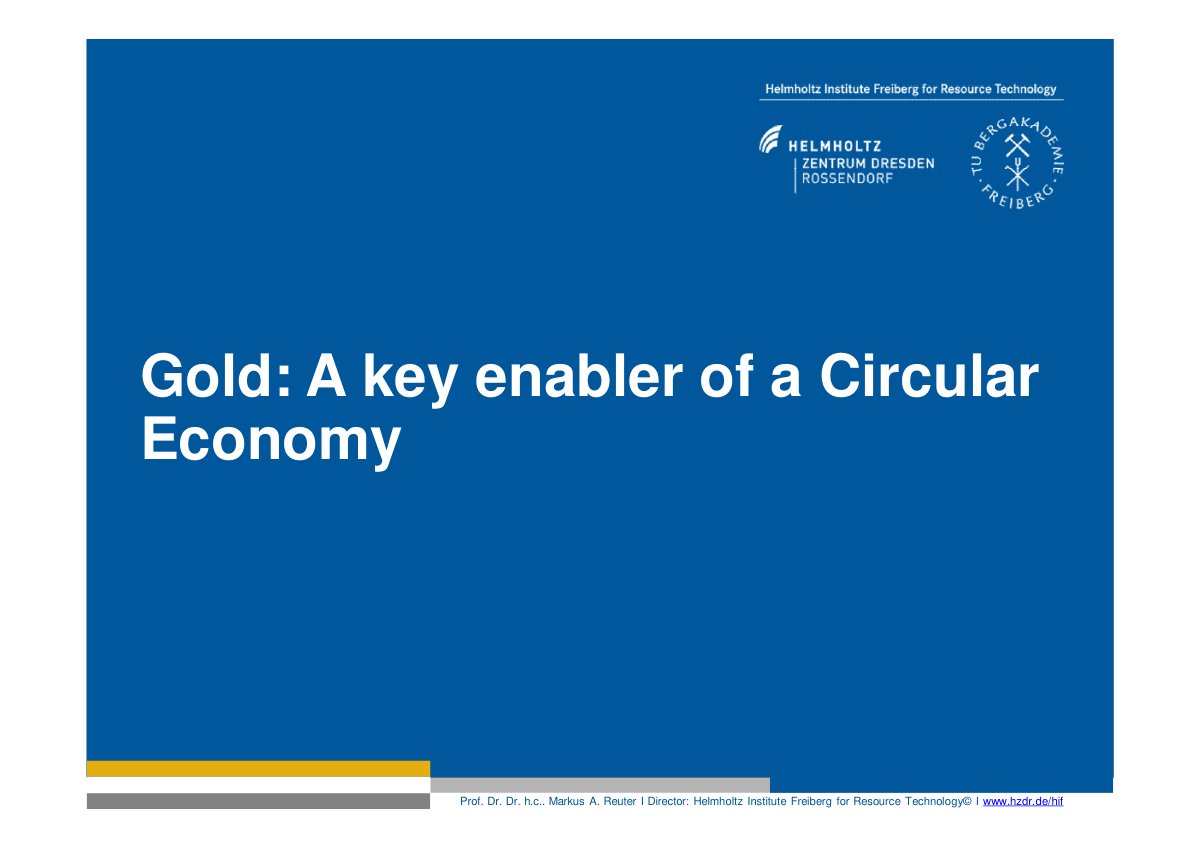 Helmholtz Institute Freiberg for Resource Technology

HELMHOLTZ
ZENTRUM DRESDEN
ROSSENDORF

TU BERGAKADEMIE FREIBERG

Gold: A key enabler of a Circular Economy

Prof. Dr. Dr. h.c.. Markus A. Reuter I Director: Helmholtz Institute Freiberg for Resource Technology© I www.hzdr.de/hif